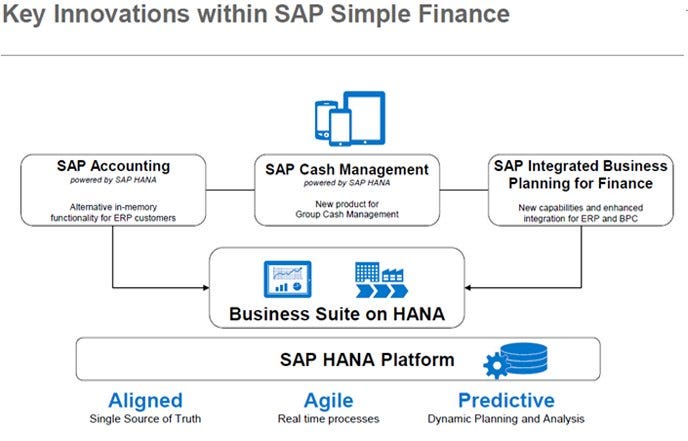 Key Innovations within SAP Simple Finance

SAP Accounting
powered by SAP HANA
Alternative in-memory functionality for ERP customers

SAP Cash Management
powered by SAP HANA
New product for Group Cash Management

SAP Integrated Business Planning for Finance
New capabilities and enhanced integration for ERP and BPC

Business Suite on HANA

SAP HANA Platform

Aligned
Single Source of Truth

Agile
Real time processes

Predictive
Dynamic Planning and Analysis